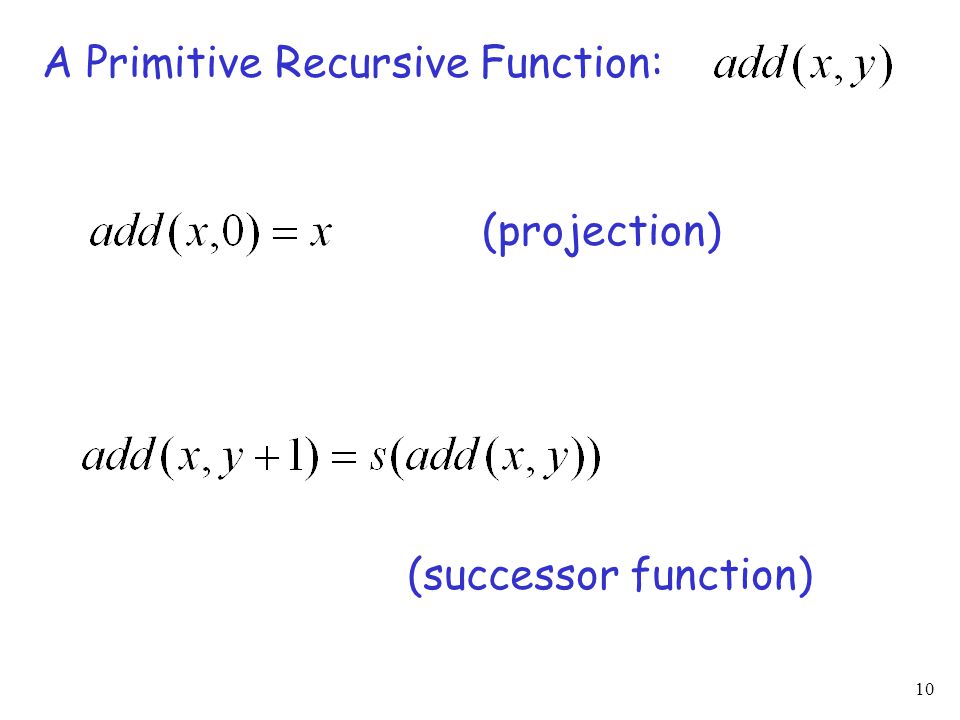 A Primitive Recursive Function: $add(x, y)$

$add(x,0) = x$ (projection)

$add(x, y+1) = s(add(x, y))$

(successor function)

10